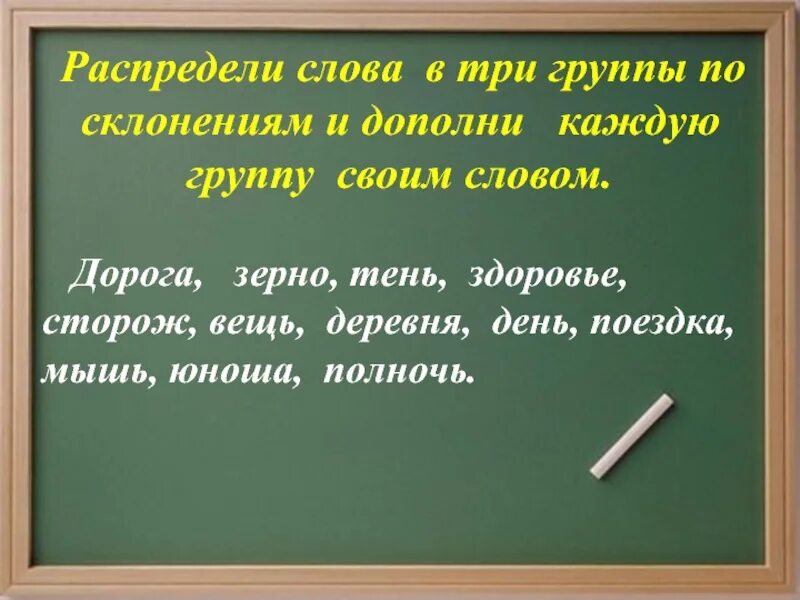 Распредели слова в три группы по склонениям и дополни каждую группу своим словом.

Дорога, зерно, тень, здоровье, сторож, вещь, деревня, день, поездка, мышь, юноша, полночь.